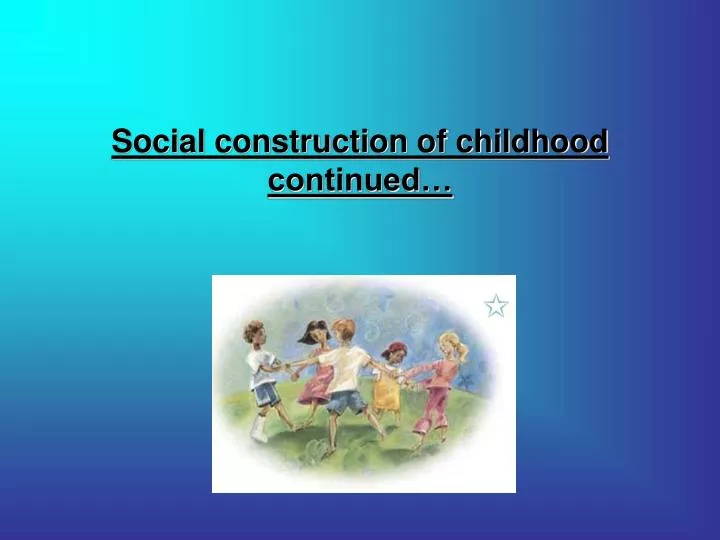 Social construction of childhood continued…